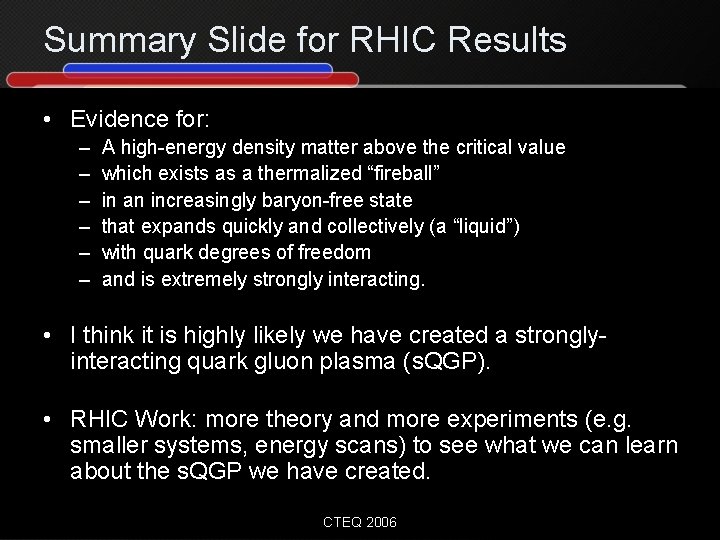 Summary Slide for RHIC Results

• Evidence for:
– A high-energy density matter above the critical value
– which exists as a thermalized “fireball”
– in an increasingly baryon-free state
– that expands quickly and collectively (a “liquid”)
– with quark degrees of freedom
– and is extremely strongly interacting.

• I think it is highly likely we have created a strongly-interacting quark gluon plasma (sQGP).

• RHIC Work: more theory and more experiments (e.g. smaller systems, energy scans) to see what we can learn about the sQGP we have created.

CTEQ 2006